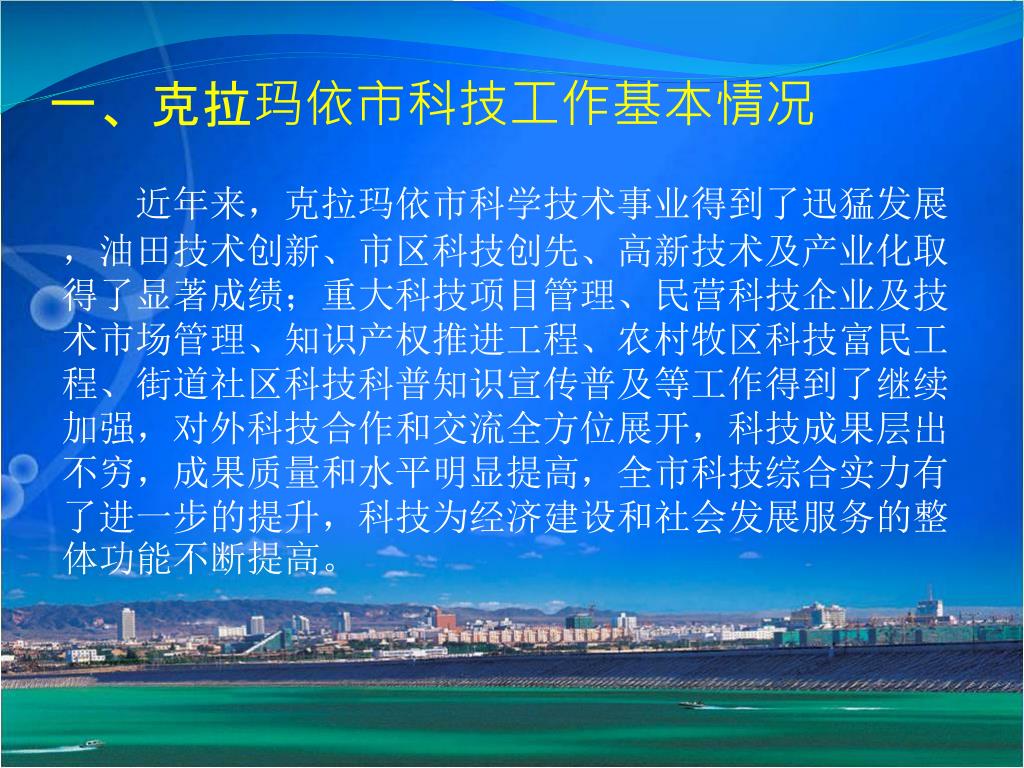 一、克拉玛依市科技工作基本情况

近年来，克拉玛依市科学技术事业得到了迅猛发展，油田技术创新、市区科技创先、高新技术及产业化取得了显著成绩；重大科技项目管理、民营科技企业及技术市场管理、知识产权推进工程、农村牧区科技富民工程、街道社区科技科普知识宣传普及等工作得到了继续加强，对外科技合作和交流全方位展开，科技成果层出不穷，成果质量和水平明显提高，全市科技综合实力有了进一步的提升，科技为经济建设和社会发展服务的整体功能不断提高。